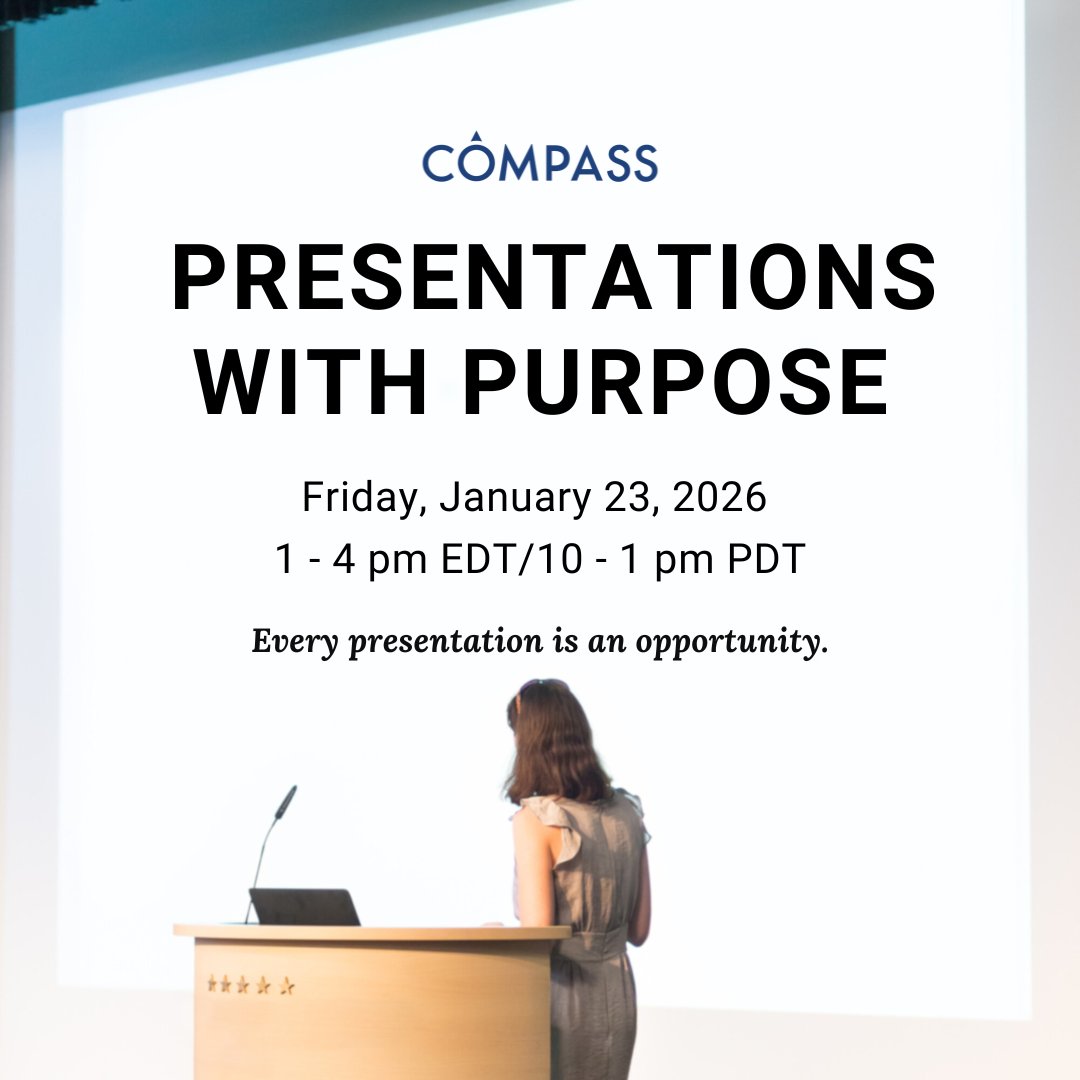 COMPASS

PRESENTATIONS WITH PURPOSE

Friday, January 23, 2026
1 - 4 pm EDT/10 - 1 pm PDT

Every presentation is an opportunity.